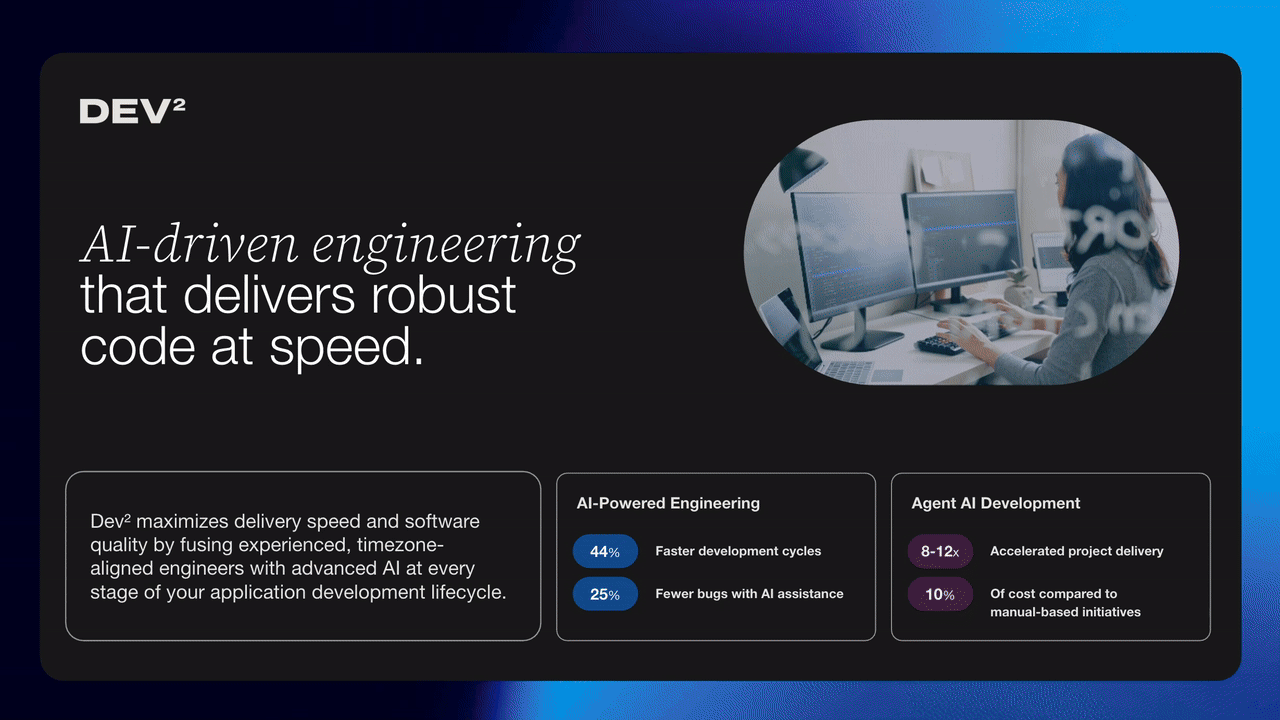 DEV²

AI-driven engineering that delivers robust code at speed.

Dev² maximizes delivery speed and software quality by fusing experienced, timezone-aligned engineers with advanced AI at every stage of your application development lifecycle.

AI-Powered Engineering

44% Faster development cycles

25% Fewer bugs with AI assistance

Agent AI Development

8-12x Accelerated project delivery

10% Of cost compared to manual-based initiatives